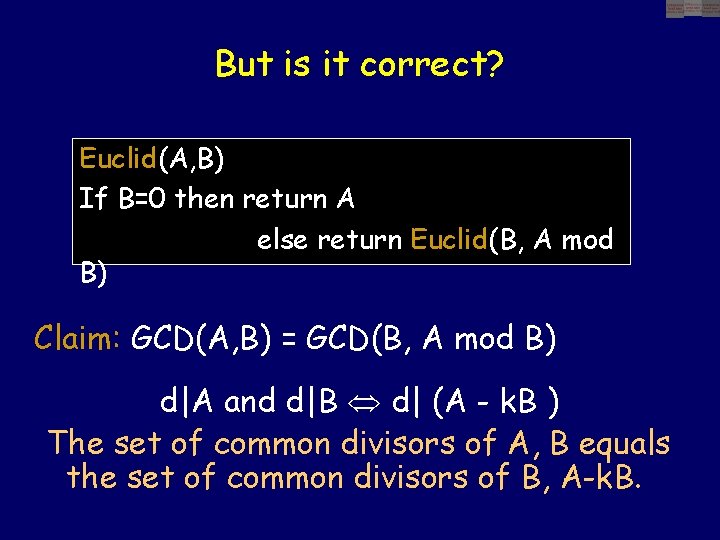 But is it correct?

Euclid(A,B)
If B=0 then return A
else return Euclid(B, A mod B)

Claim: GCD(A,B) = GCD(B, A mod B)

d|A and d|B $\Leftrightarrow$ d| (A - kB )

The set of common divisors of A, B equals the set of common divisors of B, A-kB.